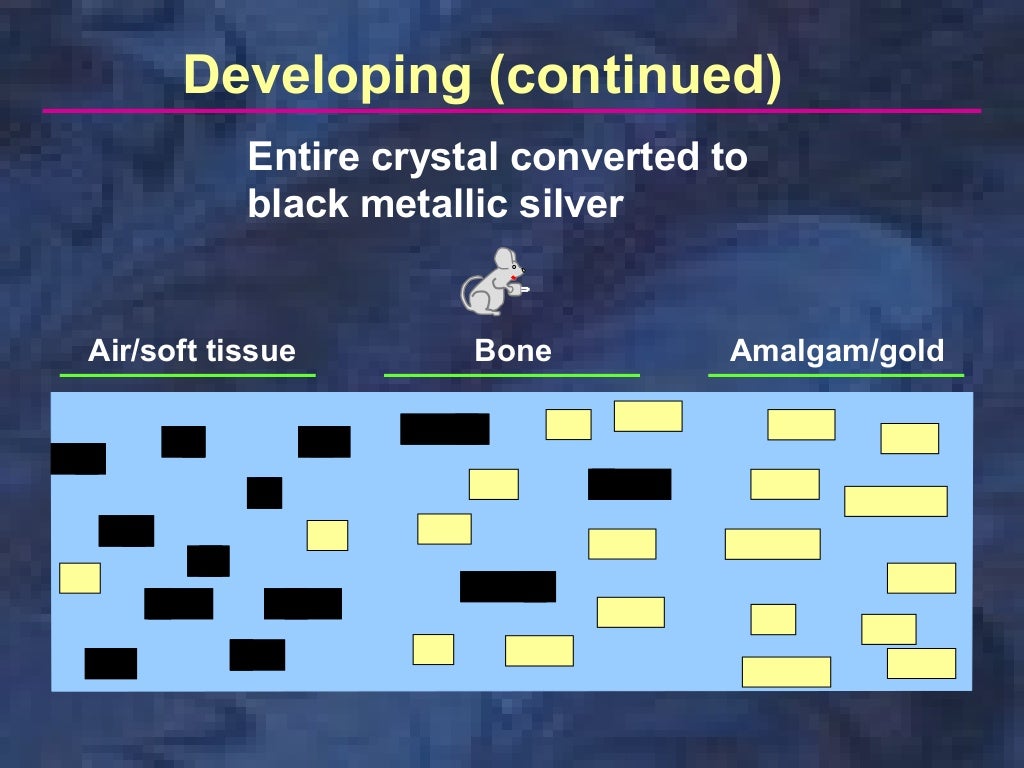 Developing (continued)

Entire crystal converted to black metallic silver

Air/soft tissue

Bone

Amalgam/gold